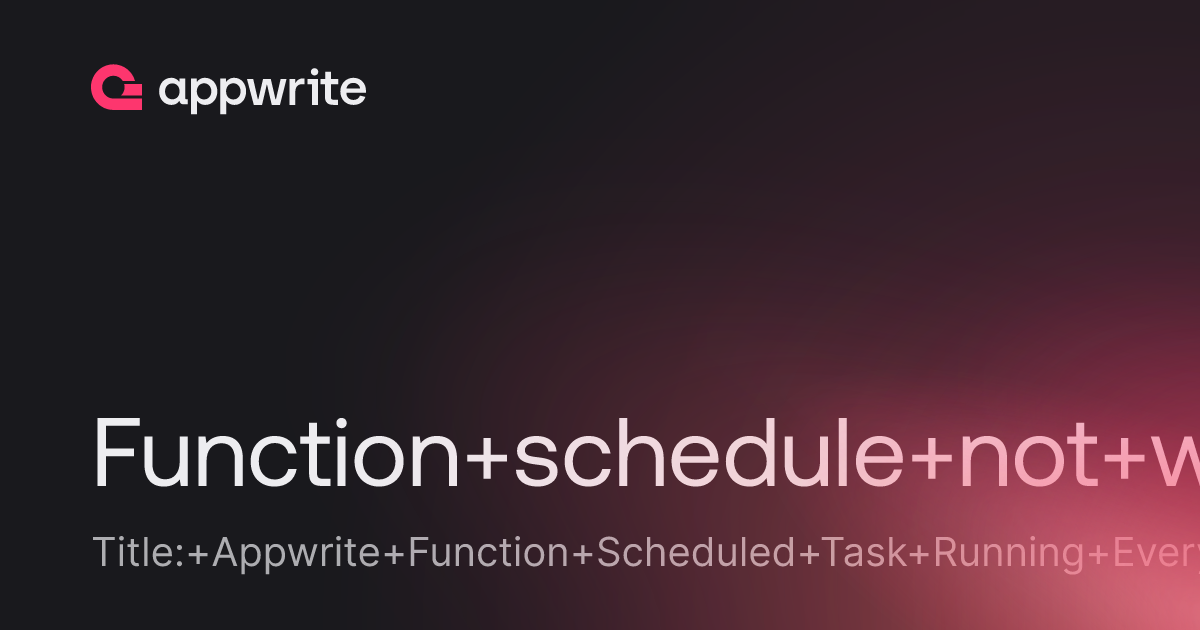 appwrite

Function+schedule+not+w

Title:+Appwrite+Function+Scheduled+Task+Running+Every